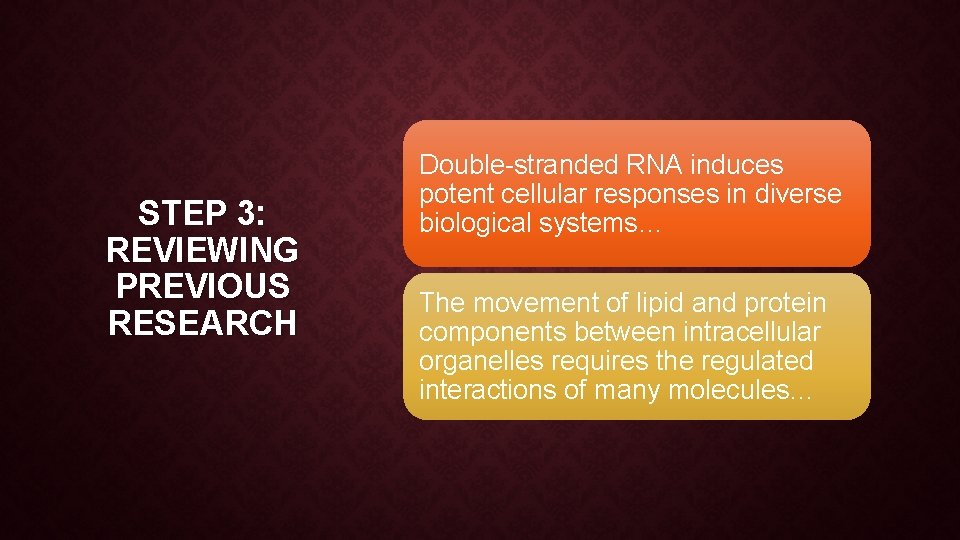 STEP 3: REVIEWING PREVIOUS RESEARCH

Double-stranded RNA induces potent cellular responses in diverse biological systems…

The movement of lipid and protein components between intracellular organelles requires the regulated interactions of many molecules…